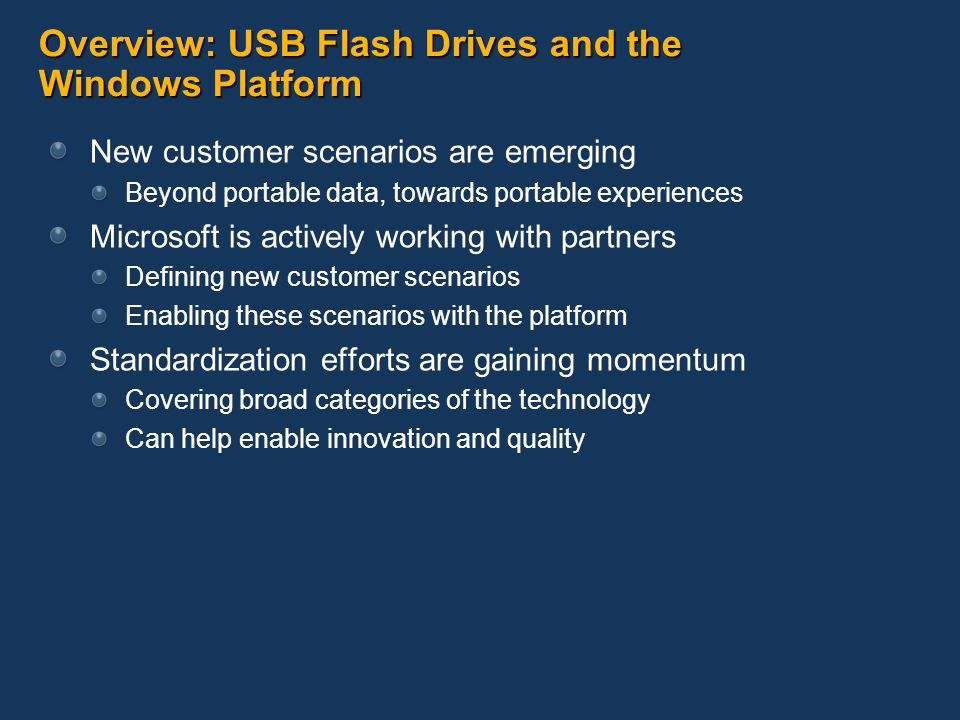 Overview: USB Flash Drives and the Windows Platform

New customer scenarios are emerging

Beyond portable data, towards portable experiences

Microsoft is actively working with partners

Defining new customer scenarios

Enabling these scenarios with the platform

Standardization efforts are gaining momentum

Covering broad categories of the technology

Can help enable innovation and quality